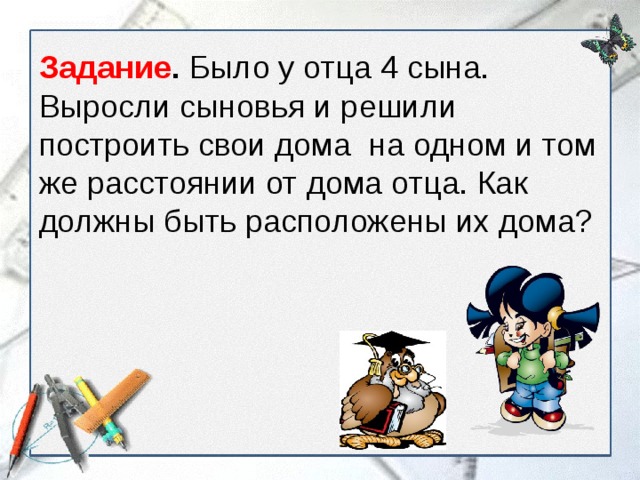 Задание. Было у отца 4 сына. Выросли сыновья и решили построить свои дома на одном и том же расстоянии от дома отца. Как должны быть расположены их дома?